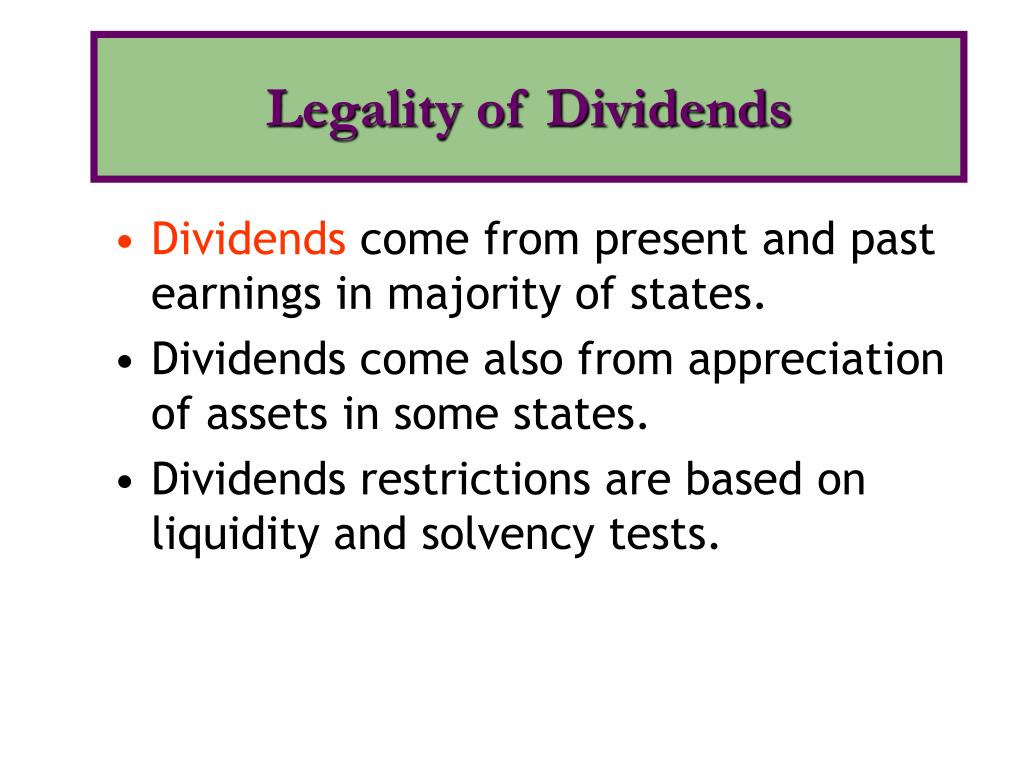 Legality of Dividends

• Dividends come from present and past earnings in majority of states.
• Dividends come also from appreciation of assets in some states.
• Dividends restrictions are based on liquidity and solvency tests.